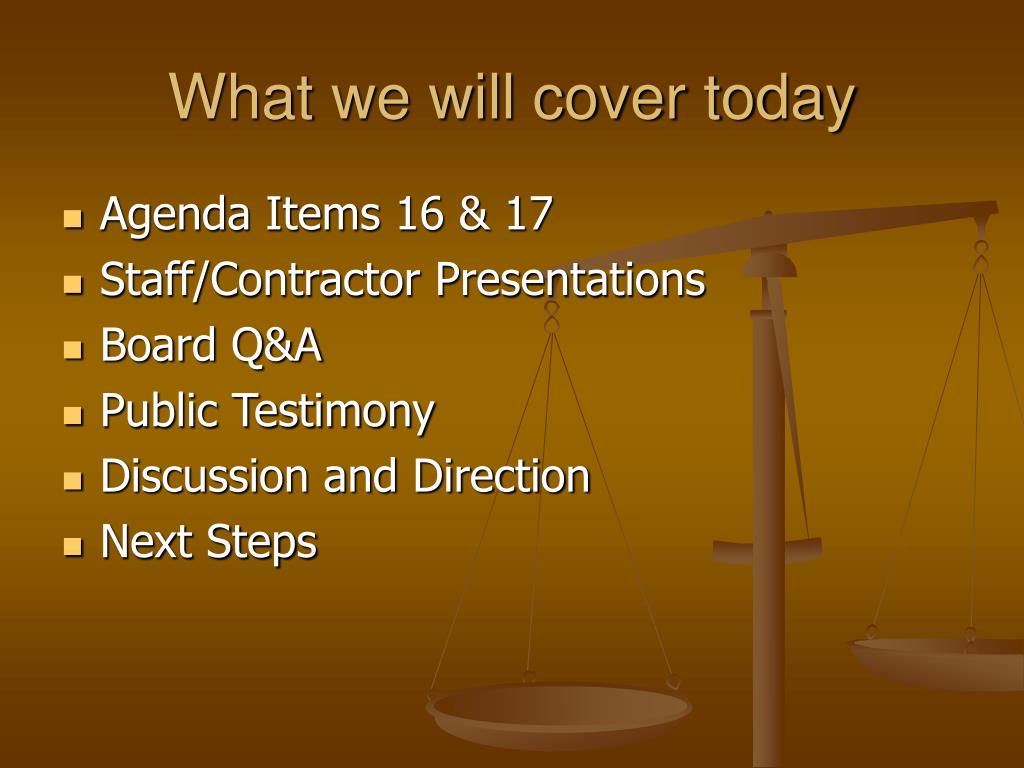 What we will cover today

- Agenda Items 16 & 17
- Staff/Contractor Presentations
- Board Q&A
- Public Testimony
- Discussion and Direction
- Next Steps